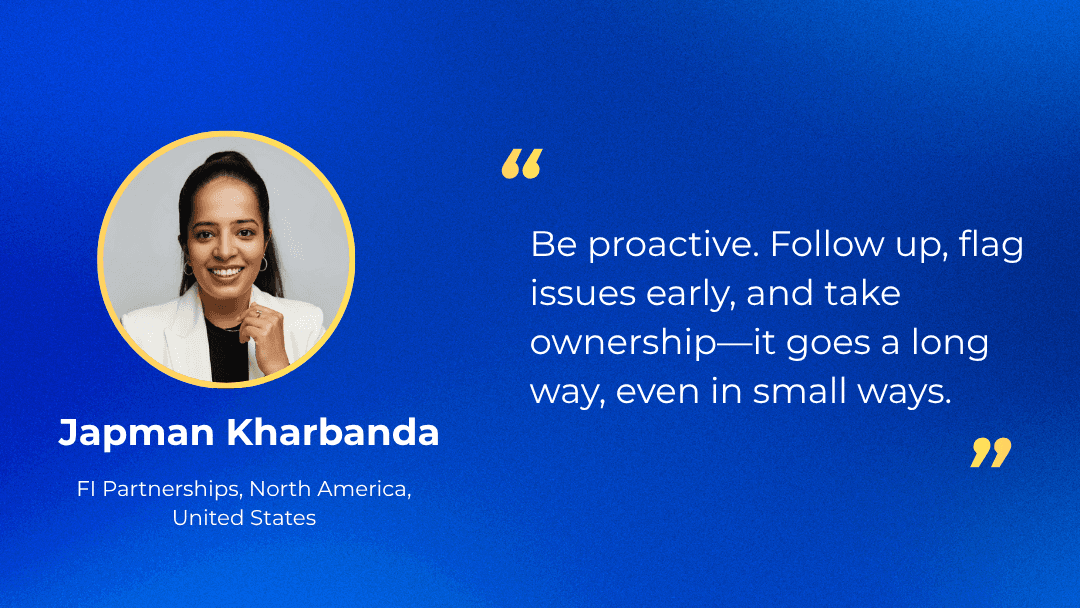 Japman Kharbanda

FI Partnerships, North America, United States

“

Be proactive. Follow up, flag issues early, and take ownership—it goes a long way, even in small ways.

”